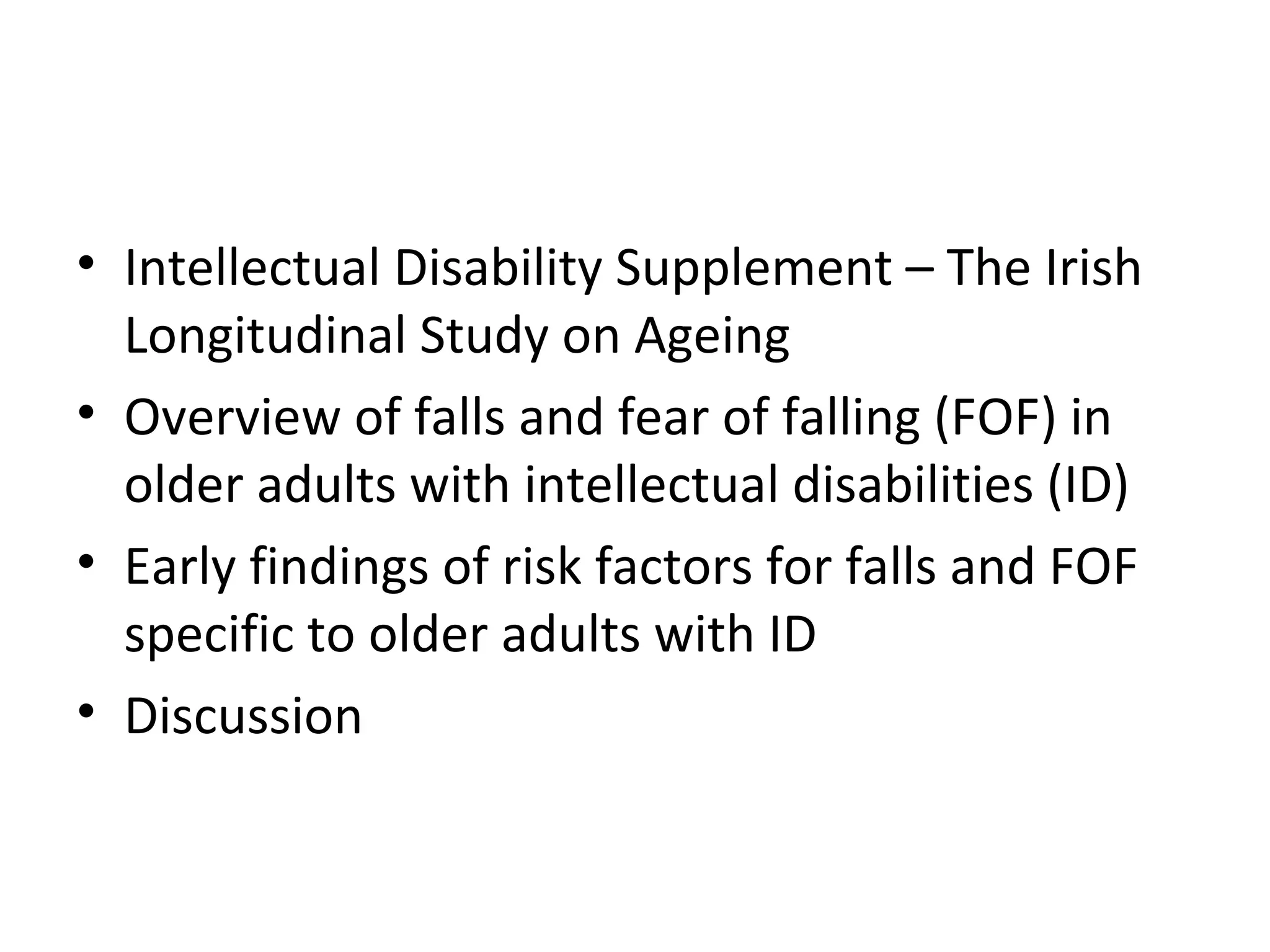 • Intellectual Disability Supplement – The Irish Longitudinal Study on Ageing
• Overview of falls and fear of falling (FOF) in older adults with intellectual disabilities (ID)
• Early findings of risk factors for falls and FOF specific to older adults with ID
• Discussion